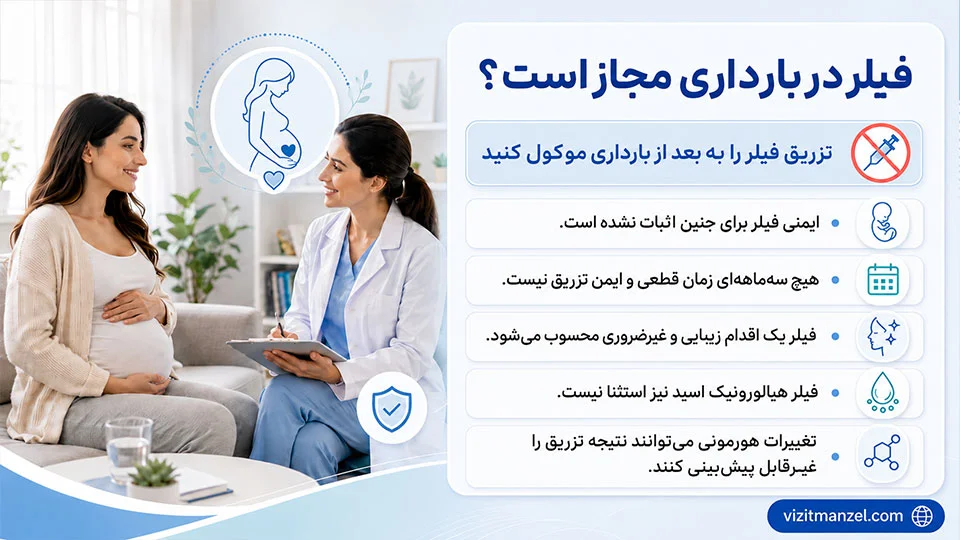 فیلر در بارداری مجاز است؟

تزریق فیلر را به بعد از بارداری موکول کنید

ایمنی فیلر برای جنین اثبات نشده است.

هیچ سه‌ماهه‌ای زمان قطعی و ایمن تزریق نیست.

فیلر یک اقدام زیبایی و غیرضروری محسوب می‌شود.

فیلر هیالورونیک اسید نیز استثنا نیست.

تغییرات هورمونی می‌توانند نتیجه تزریق را غیرقابل پیش‌بینی کنند.

vizitmanzel.com